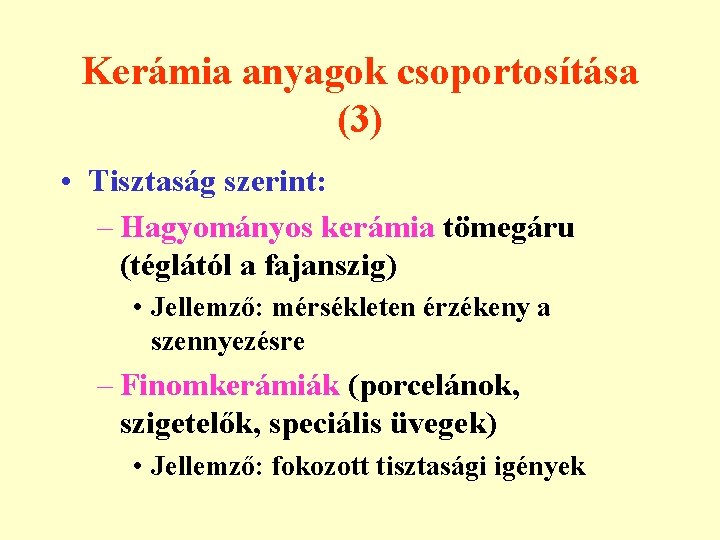 Kerámia anyagok csoportosítása (3)

• Tisztaság szerint:
– Hagyományos kerámia tömegáru (téglától a fajanszig)
• Jellemző: mérsékleten érzékeny a szennyezésre
– Finomkerámiák (porcelánok, szigetelők, speciális üvegek)
• Jellemző: fokozott tisztasági igények